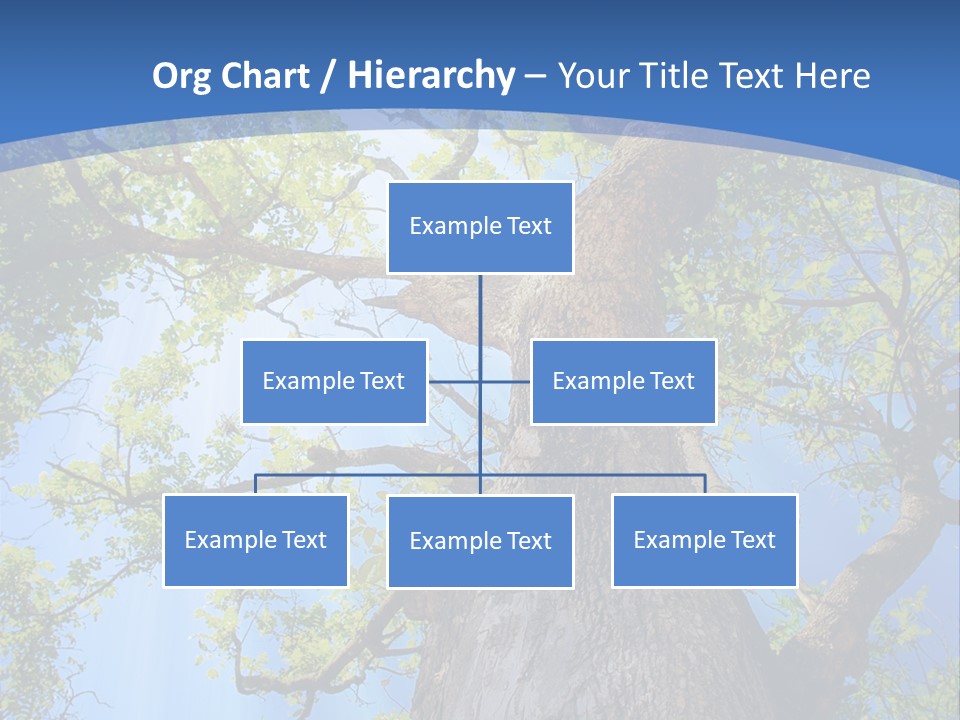 Org Chart / Hierarchy – Your Title Text Here

Example Text

Example Text

Example Text

Example Text

Example Text

Example Text